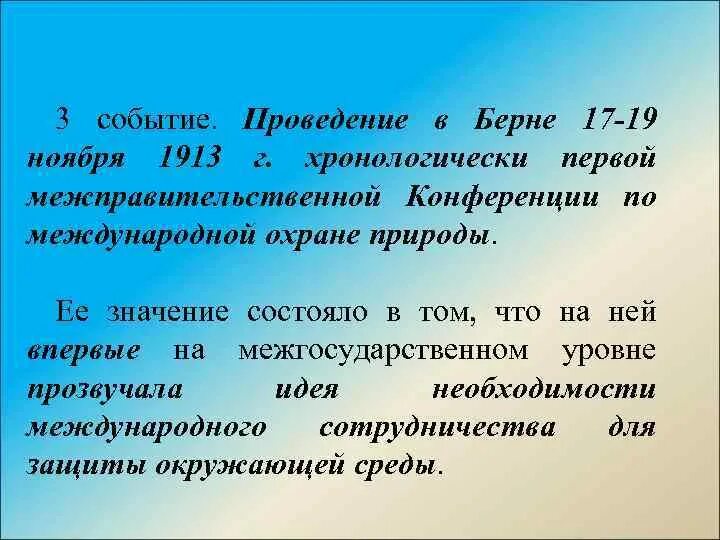 3 событие. Проведение в Берне 17-19 ноября 1913 г. хронологически первой межправительственной Конференции по международной охране природы.

Ее значение состояло в том, что на ней впервые на межгосударственном уровне прозвучала идея необходимости международного сотрудничества для защиты окружающей среды.